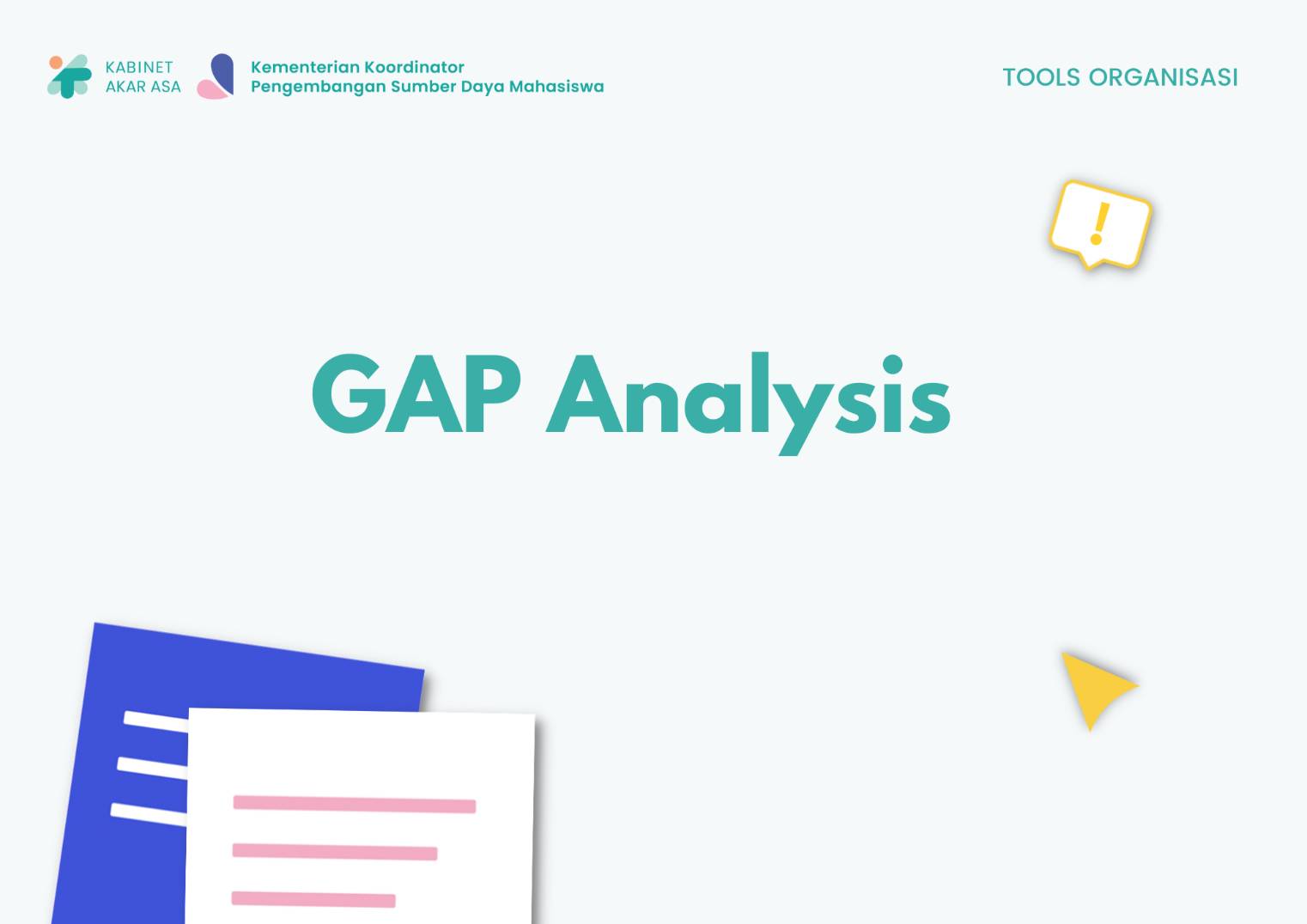 KABINET AKAR ASA

Kementerian Koordinator Pengembangan Sumber Daya Mahasiswa

TOOLS ORGANISASI

!

GAP Analysis